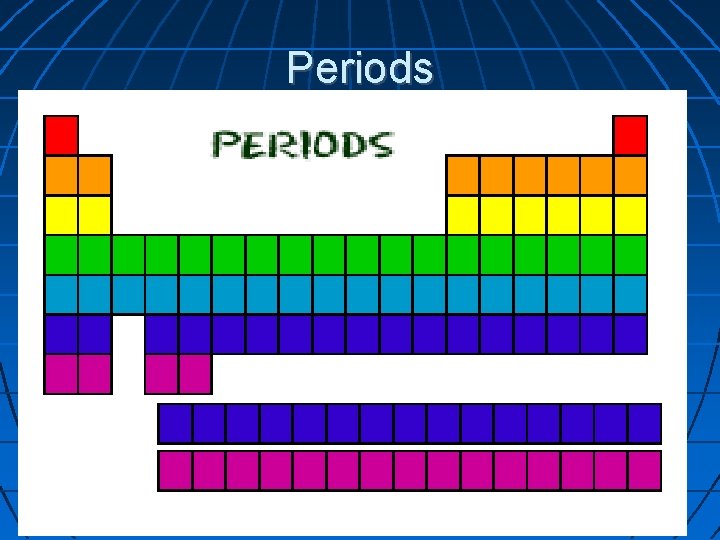 Periods

PERIODS